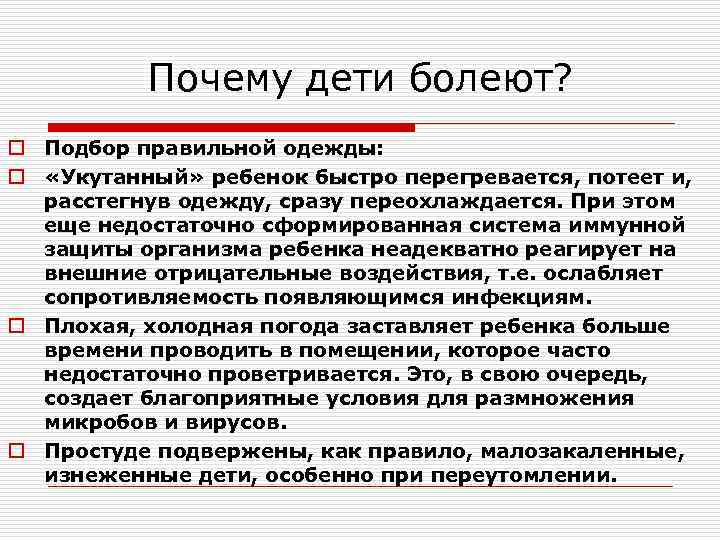 Почему дети болеют?

Подбор правильной одежды:

«Укутанный» ребенок быстро перегревается, потеет и, расстегнув одежду, сразу переохлаждается. При этом еще недостаточно сформированная система иммунной защиты организма ребенка неадекватно реагирует на внешние отрицательные воздействия, т.е. ослабляет сопротивляемость появляющимся инфекциям.

Плохая, холодная погода заставляет ребенка больше времени проводить в помещении, которое часто недостаточно проветривается. Это, в свою очередь, создает благоприятные условия для размножения микробов и вирусов.

Простуде подвержены, как правило, малозакаленные, изнеженные дети, особенно при переутомлении.